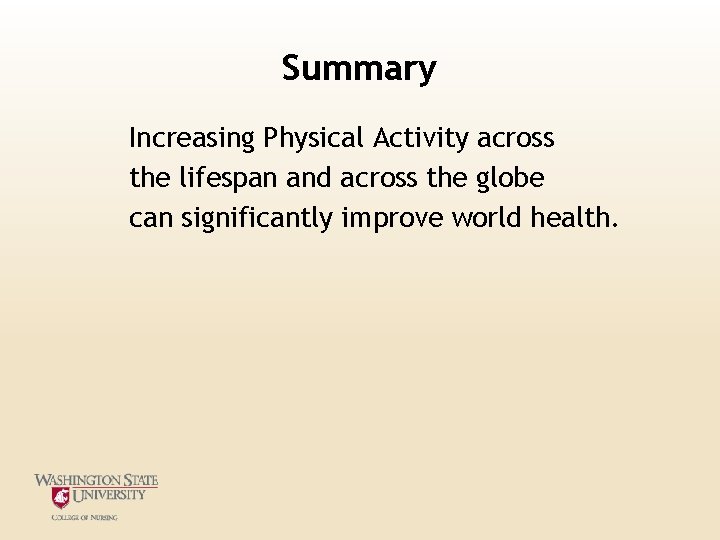 Summary

Increasing Physical Activity across the lifespan and across the globe can significantly improve world health.

WASHINGTON STATE UNIVERSITY
COLLEGE OF NURSING